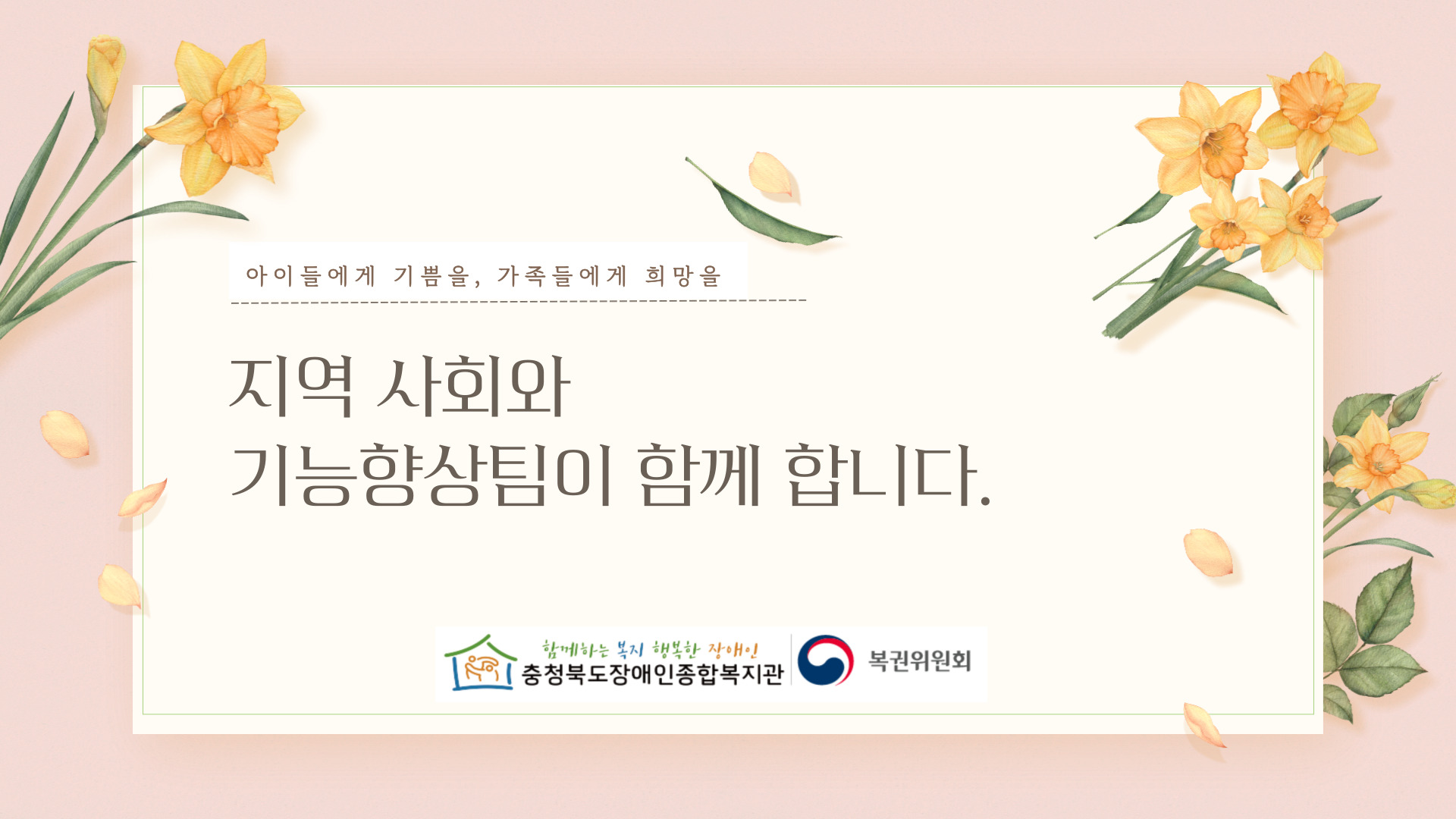 아이들에게 기쁨을, 가족들에게 희망을

지역 사회와
기능향상팀이 함께 합니다.

함께하는 복지 행복한 장애인
충청북도장애인종합복지관

복권위원회